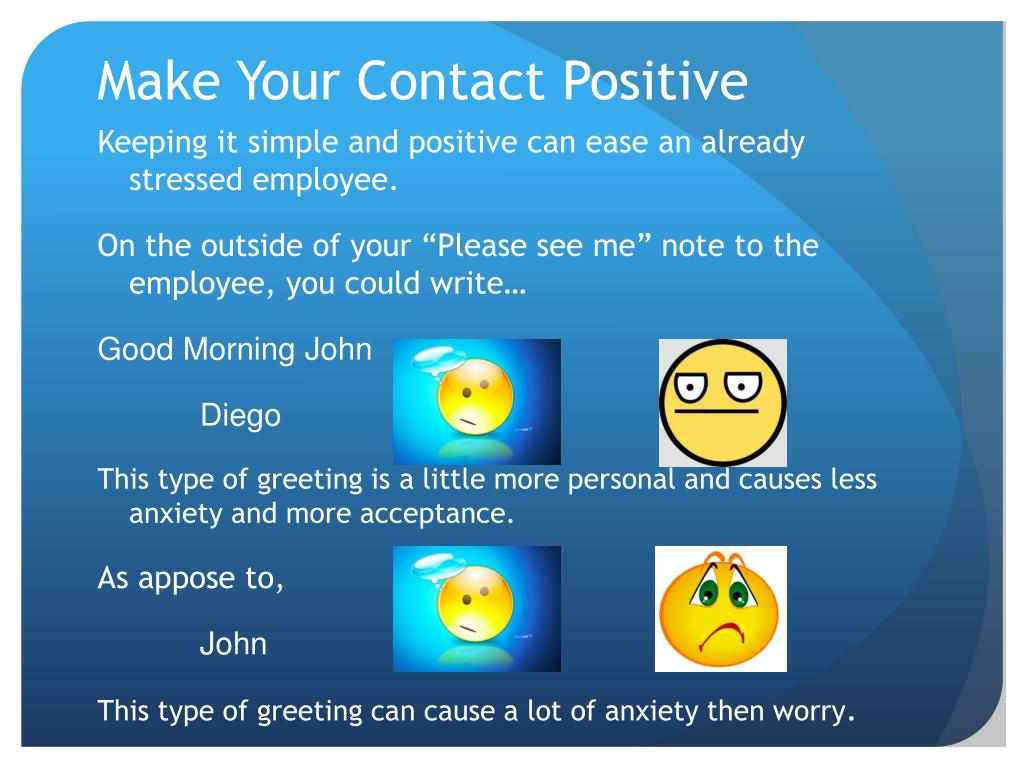 Make Your Contact Positive

Keeping it simple and positive can ease an already stressed employee.

On the outside of your “Please see me” note to the employee, you could write…

Good Morning John

Diego

This type of greeting is a little more personal and causes less anxiety and more acceptance.

As appose to,

John

This type of greeting can cause a lot of anxiety then worry.